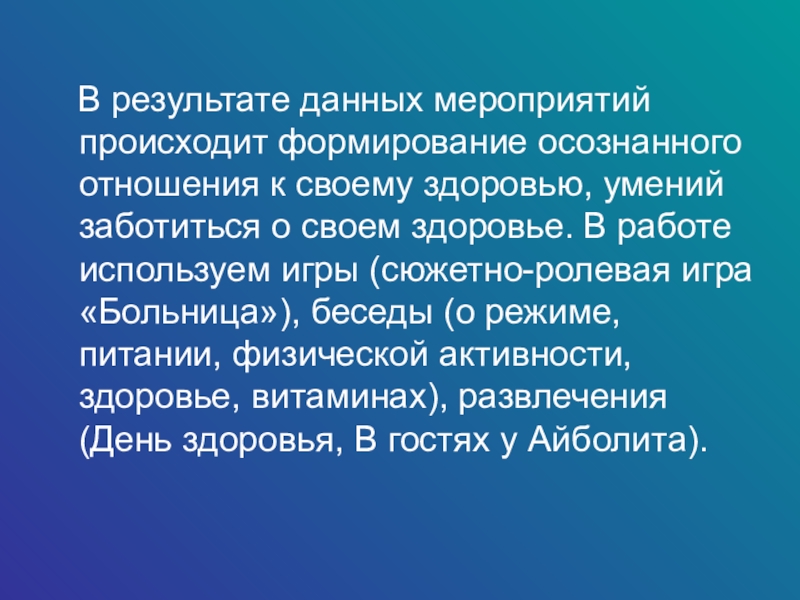 В результате данных мероприятий происходит формирование осознанного отношения к своему здоровью, умений заботиться о своем здоровье. В работе используем игры (сюжетно-ролевая игра «Больница»), беседы (о режиме, питании, физической активности, здоровье, витаминах), развлечения (День здоровья, В гостях у Айболита).